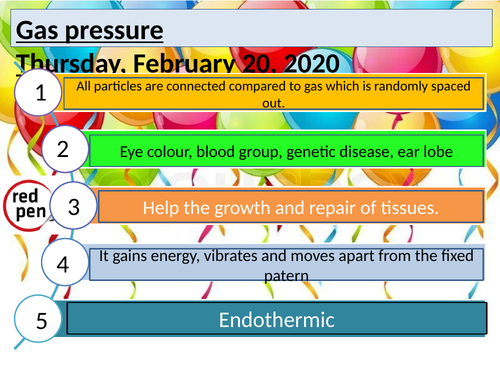 Gas pressure

Thursday, February 20, 2020

1 All particles are connected compared to gas which is randomly spaced out.

2 Eye colour, blood group, genetic disease, ear lobe

red pen

3 Help the growth and repair of tissues.

4 It gains energy, vibrates and moves apart from the fixed patern

5 Endothermic